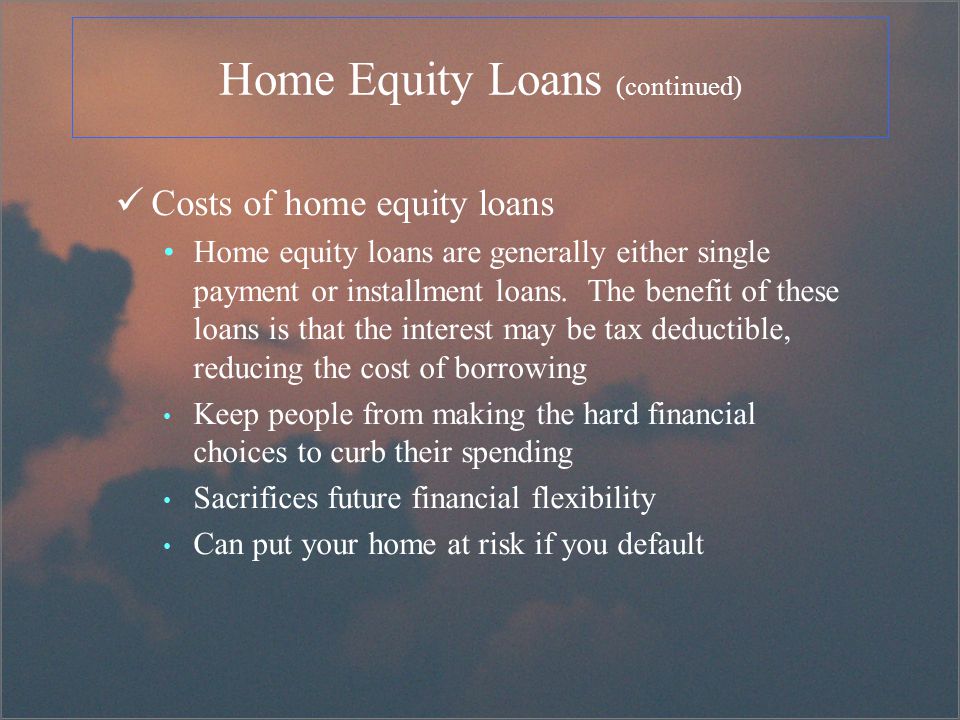 Home Equity Loans (continued)

✓ Costs of home equity loans

• Home equity loans are generally either single payment or installment loans.  The benefit of these loans is that the interest may be tax deductible, reducing the cost of borrowing

• Keep people from making the hard financial choices to curb their spending

• Sacrifices future financial flexibility

• Can put your home at risk if you default